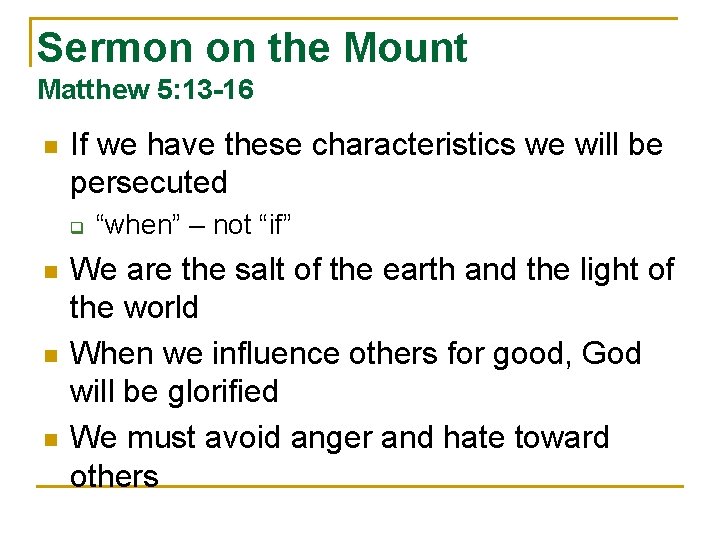 Sermon on the Mount
Matthew 5:13-16

- If we have these characteristics we will be persecuted
  - “when” – not “if”
- We are the salt of the earth and the light of the world
- When we influence others for good, God will be glorified
- We must avoid anger and hate toward others